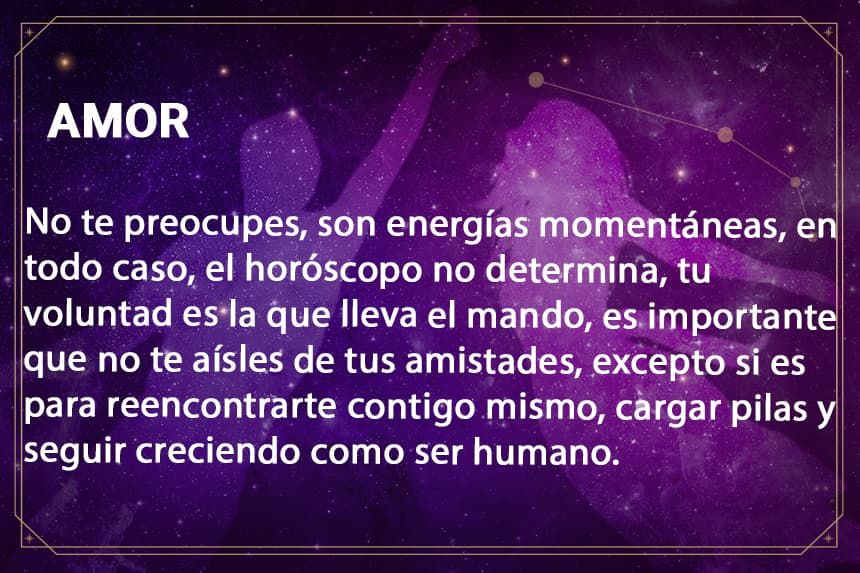 AMOR

No te preocupes, son energías momentáneas, en todo caso, el horóscopo no determina, tu voluntad es la que lleva el mando, es importante que no te aísles de tus amistades, excepto si es para reencontrarte contigo mismo, cargar pilas y seguir creciendo como ser humano.